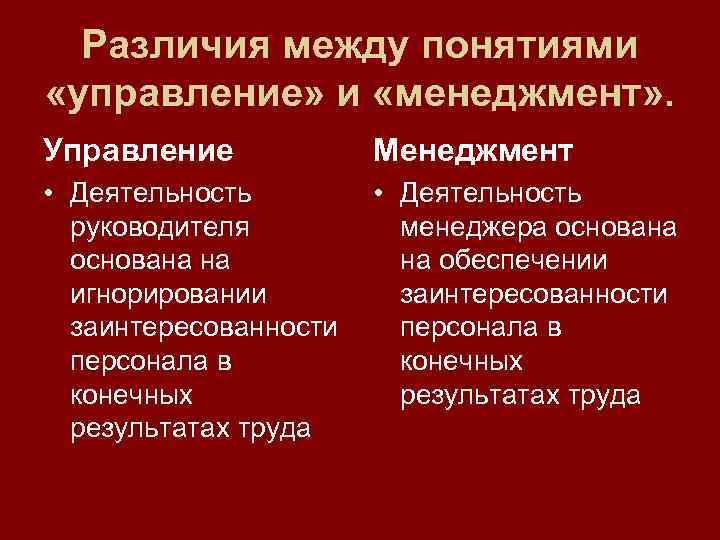 Различия между понятиями «управление» и «менеджмент».

Управление

• Деятельность руководителя основана на игнорировании заинтересованности персонала в конечных результатах труда

Менеджмент

• Деятельность менеджера основана на обеспечении заинтересованности персонала в конечных результатах труда